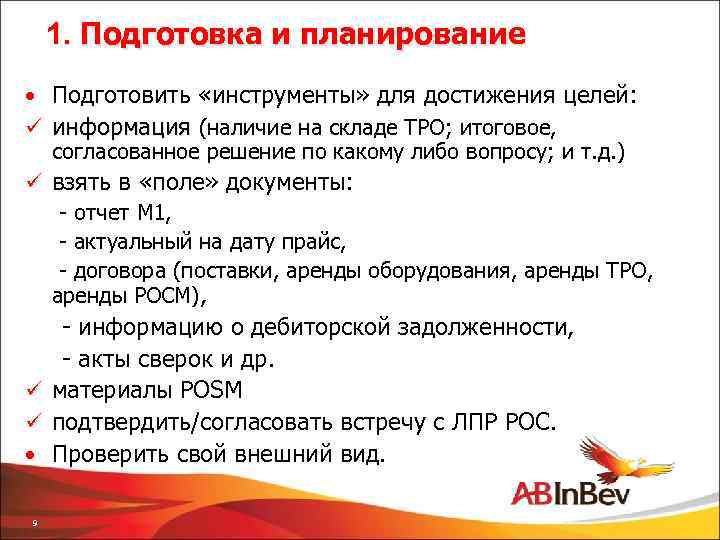 1. Подготовка и планирование

• Подготовить «инструменты» для достижения целей:
✓ информация (наличие на складе ТРО; итоговое, согласованное решение по какому либо вопросу; и т.д.)
✓ взять в «поле» документы:
- отчет М1,
- актуальный на дату прайс,
- договора (поставки, аренды оборудования, аренды ТРО, аренды РОСМ),
- информацию о дебиторской задолженности,
- акты сверок и др.
✓ материалы POSM
✓ подтвердить/согласовать встречу с ЛПР РОС.
• Проверить свой внешний вид.

ABInBev

9